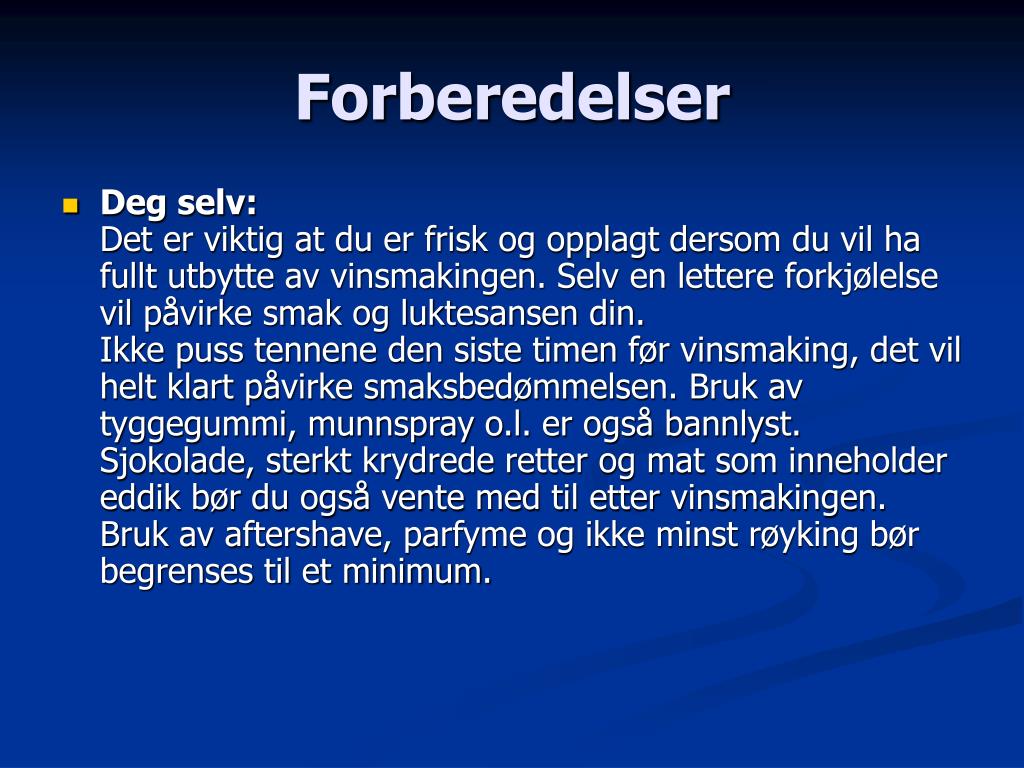 Forberedelser

Deg selv:
Det er viktig at du er frisk og opplagt dersom du vil ha fullt utbytte av vinsmakingen. Selv en lettere forkjølelse vil påvirke smak og luktesansen din.
Ikke puss tennene den siste timen før vinsmaking, det vil helt klart påvirke smaksbedømmelsen. Bruk av tyggegummi, munnspray o.l. er også bannlyst.
Sjokolade, sterkt krydrede retter og mat som inneholder eddik bør du også vente med til etter vinsmakingen.
Bruk av aftershave, parfyme og ikke minst røyking bør begrenses til et minimum.